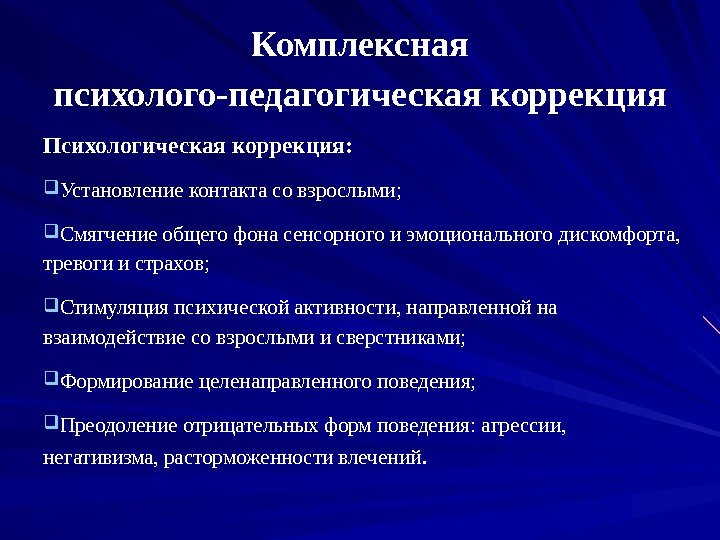 Комплексная психолого-педагогическая коррекция

Психологическая коррекция:

❑Установление контакта со взрослыми;

❑Смягчение общего фона сенсорного и эмоционального дискомфорта, тревоги и страхов;

❑Стимуляция психической активности, направленной на взаимодействие со взрослыми и сверстниками;

❑Формирование целенаправленного поведения;

❑Преодоление отрицательных форм поведения: агрессии, негативизма, расторможенности влечений.